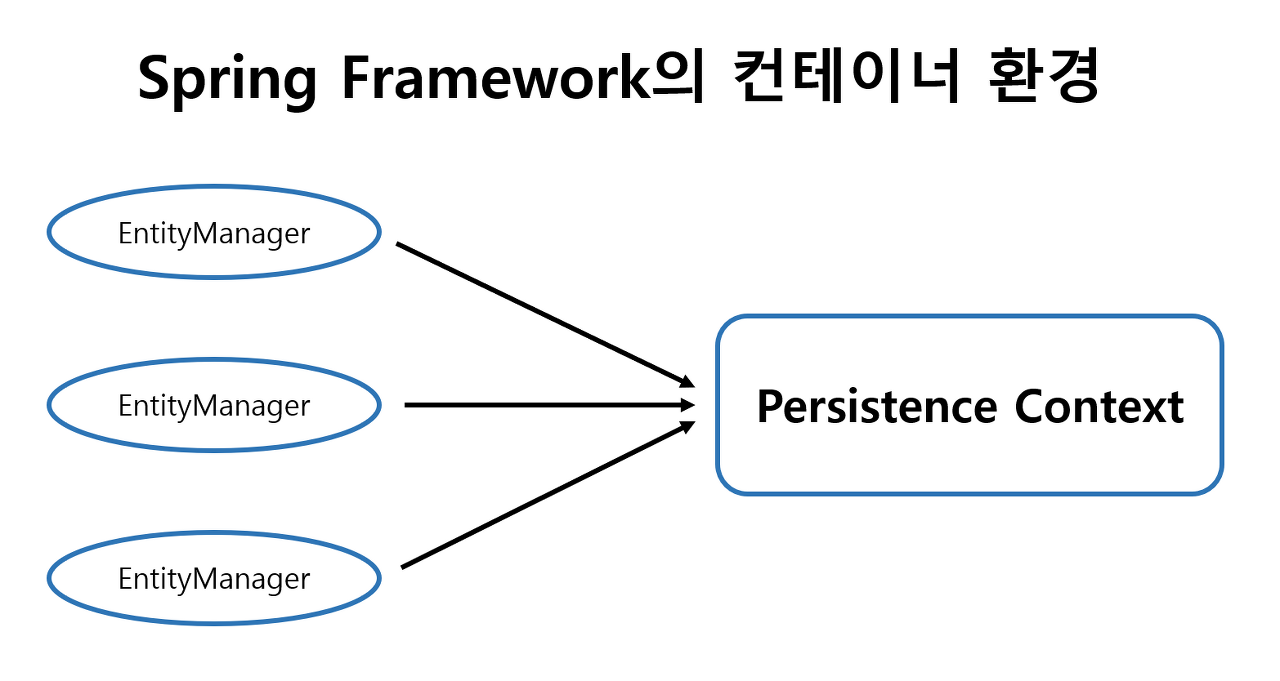 Spring Framework의 컨테이너 환경

EntityManager

EntityManager

EntityManager

Persistence Context